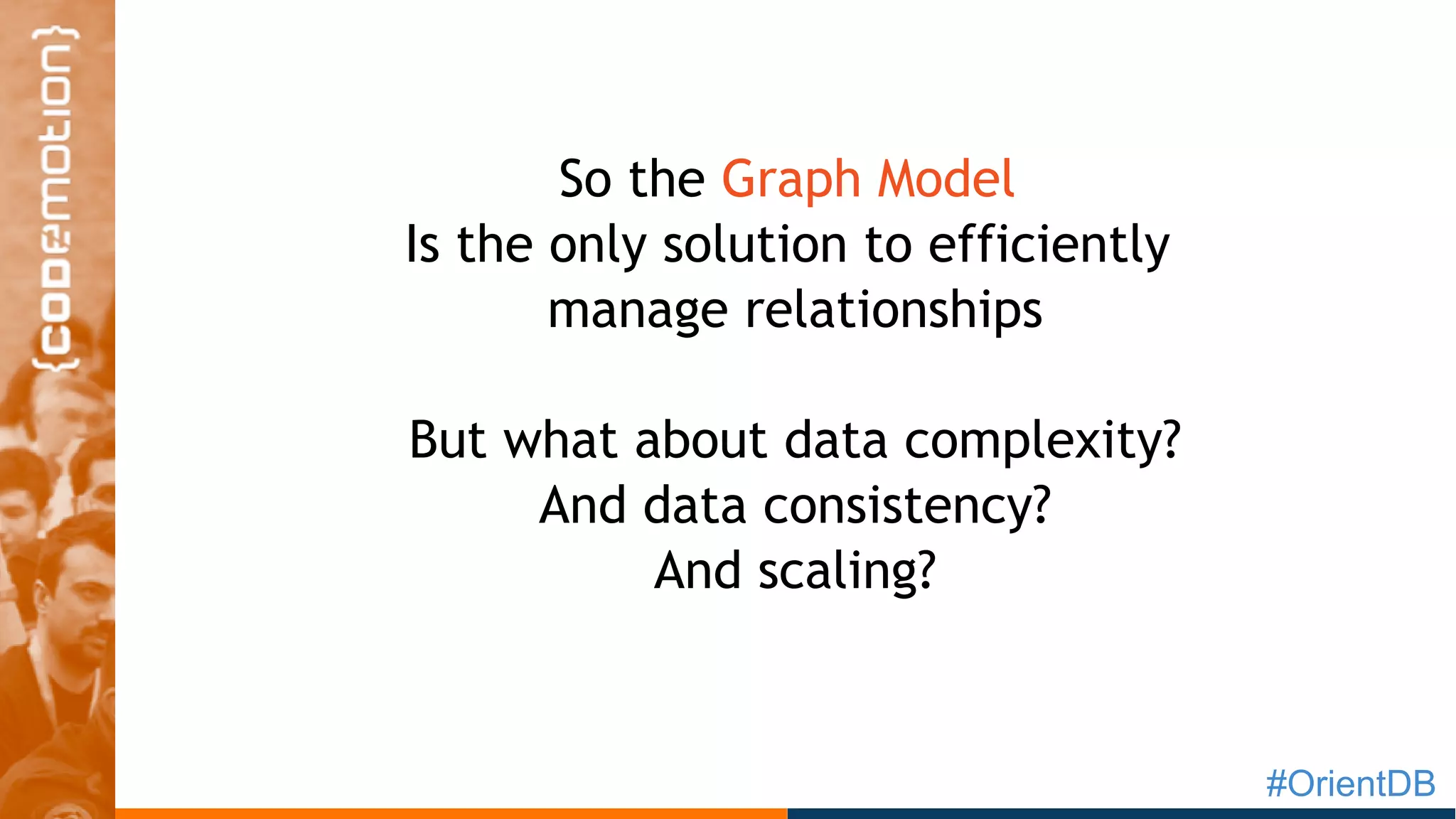 {codemotion}

So the Graph Model
Is the only solution to efficiently manage relationships

But what about data complexity?
And data consistency?
And scaling?

#OrientDB